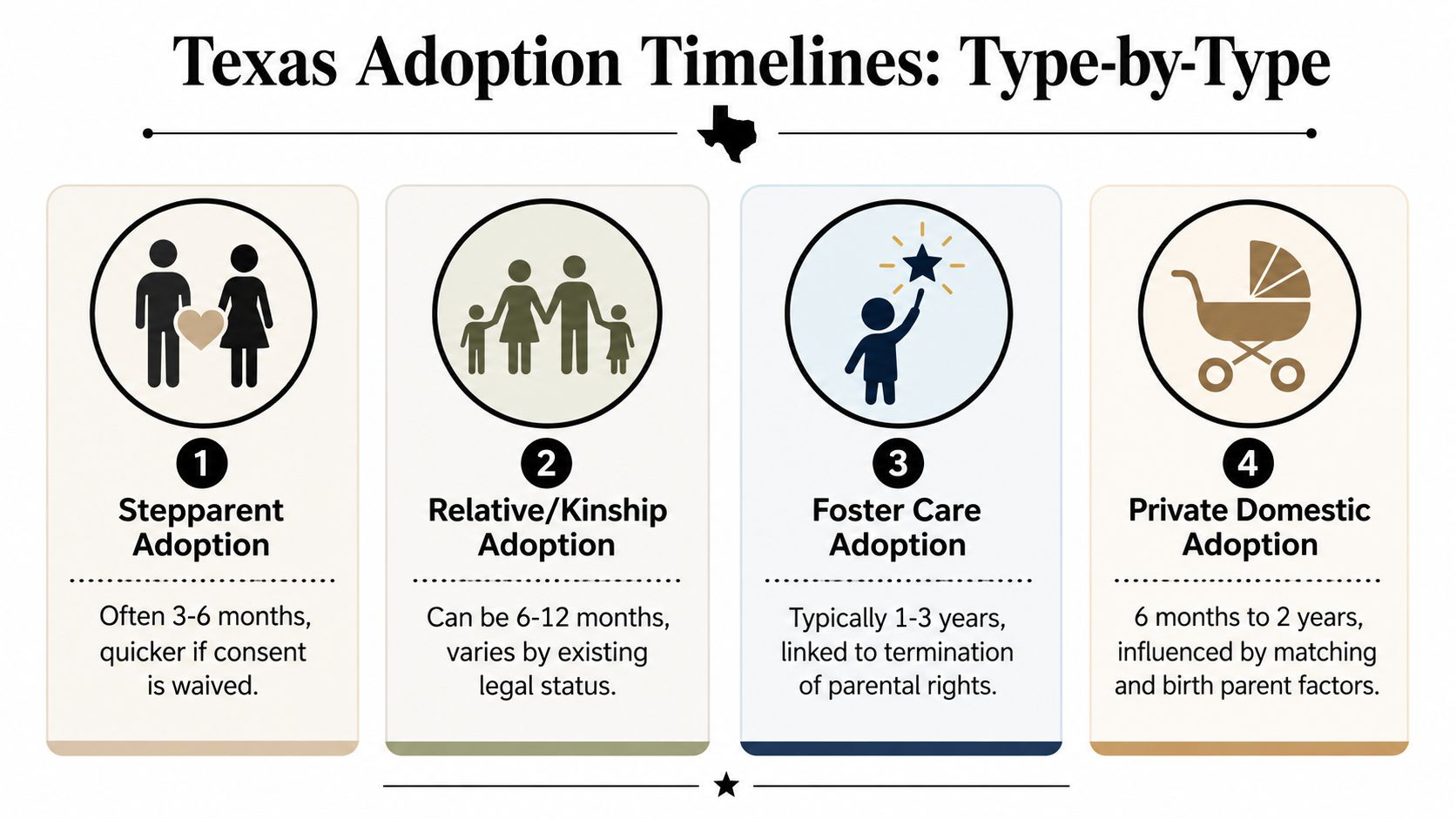 Texas Adoption Timelines: Type-by-Type

1
Stepparent Adoption

Often 3-6 months, quicker if consent is waived.

2
Relative/Kinship Adoption

Can be 6-12 months, varies by existing legal status.

3
Foster Care Adoption

Typically 1-3 years, linked to termination of parental rights.

4
Private Domestic Adoption

6 months to 2 years, influenced by matching and birth parent factors.